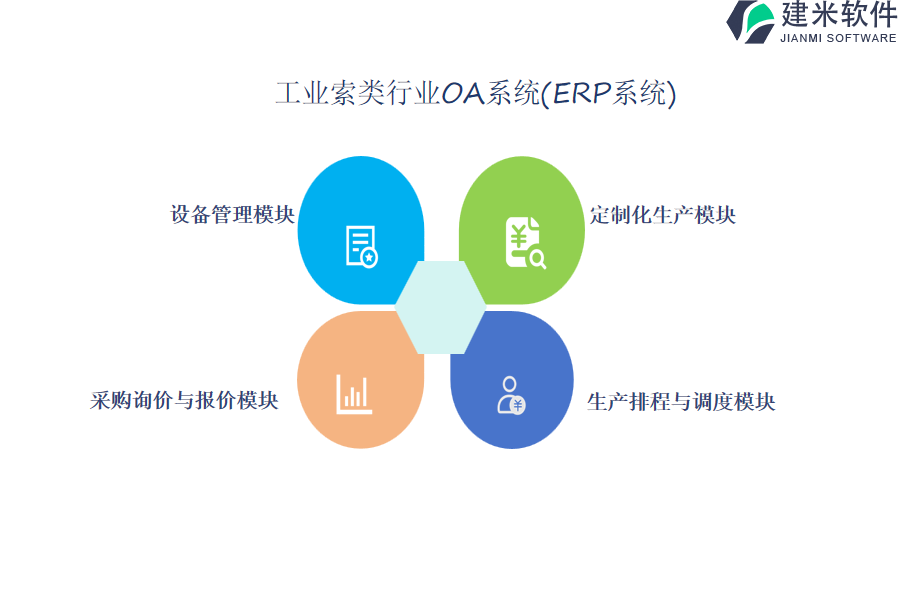 建米软件
JIANMI SOFTWARE

工业索类行业OA系统(ERP系统)

设备管理模块

定制化生产模块

采购询价与报价模块

生产排程与调度模块